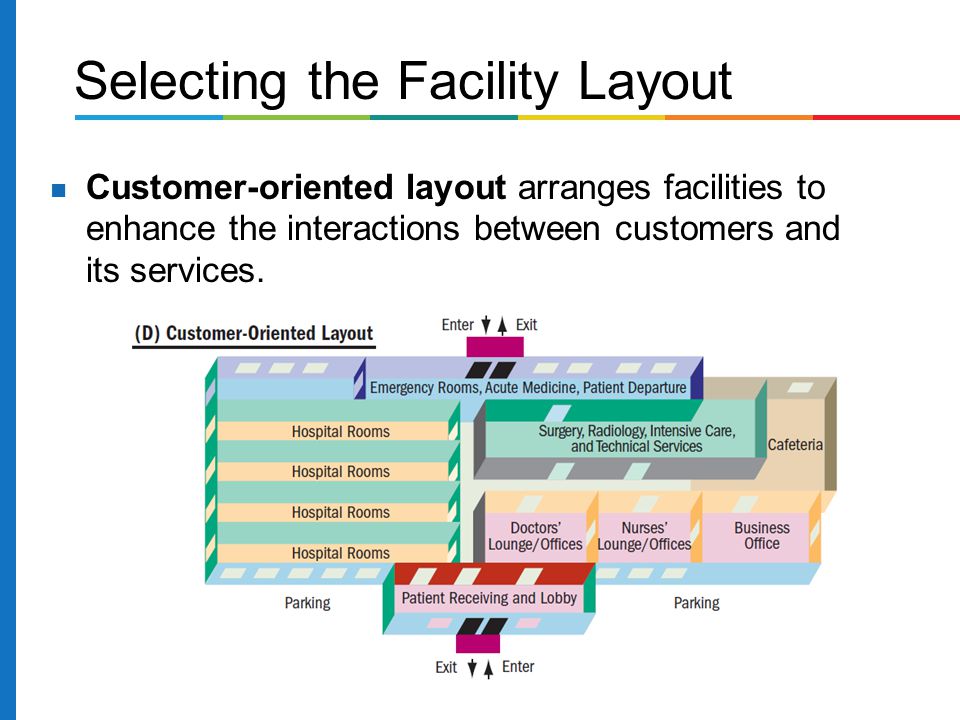 Selecting the Facility Layout

Customer-oriented layout arranges facilities to enhance the interactions between customers and its services.

(D) Customer-Oriented Layout

Enter Exit

Emergency Rooms, Acute Medicine, Patient Departure

Hospital Rooms

Hospital Rooms

Hospital Rooms

Hospital Rooms

Surgery, Radiology, Intensive Care, and Technical Services

Cafeteria

Doctors' Lounge/Offices

Nurses' Lounge/Offices

Business Office

Parking

Patient Receiving and Lobby

Parking

Exit Enter